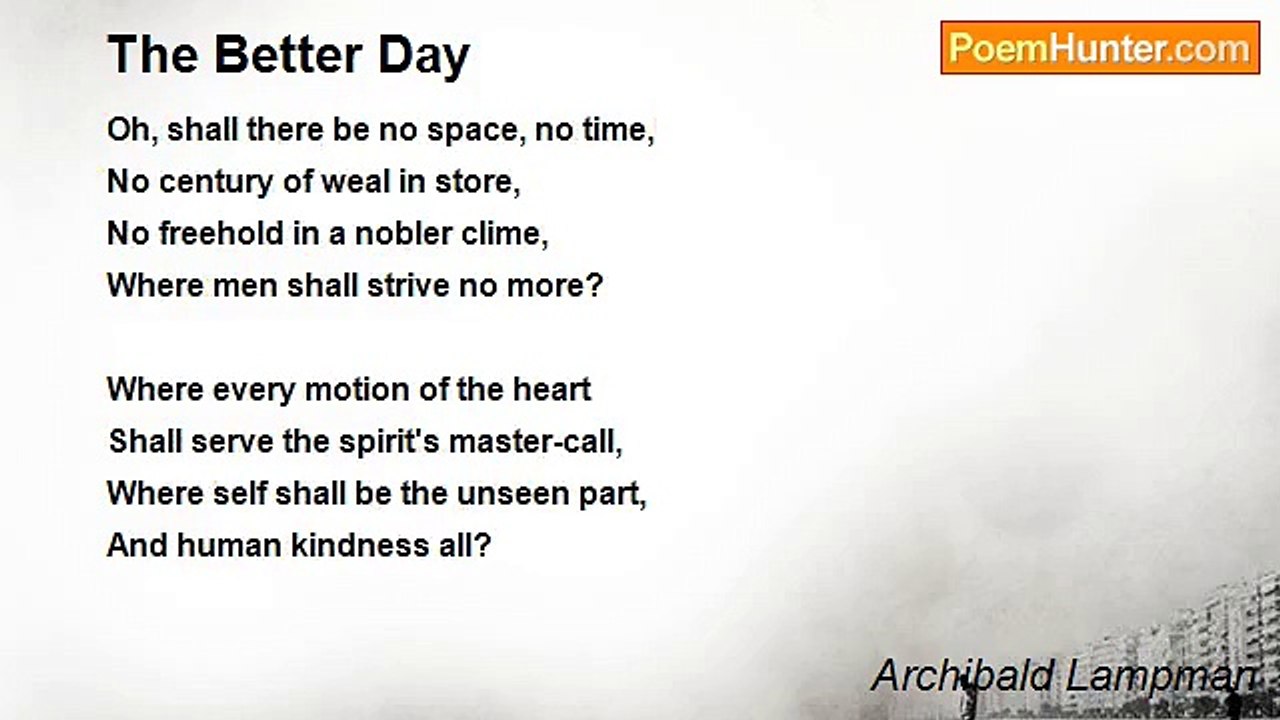 The Better Day

PoemHunter.com

Oh, shall there be no space, no time,
No century of weal in store,
No freehold in a nobler clime,
Where men shall strive no more?

Where every motion of the heart
Shall serve the spirit's master-call,
Where self shall be the unseen part,
And human kindness all?

Archibald Lampman